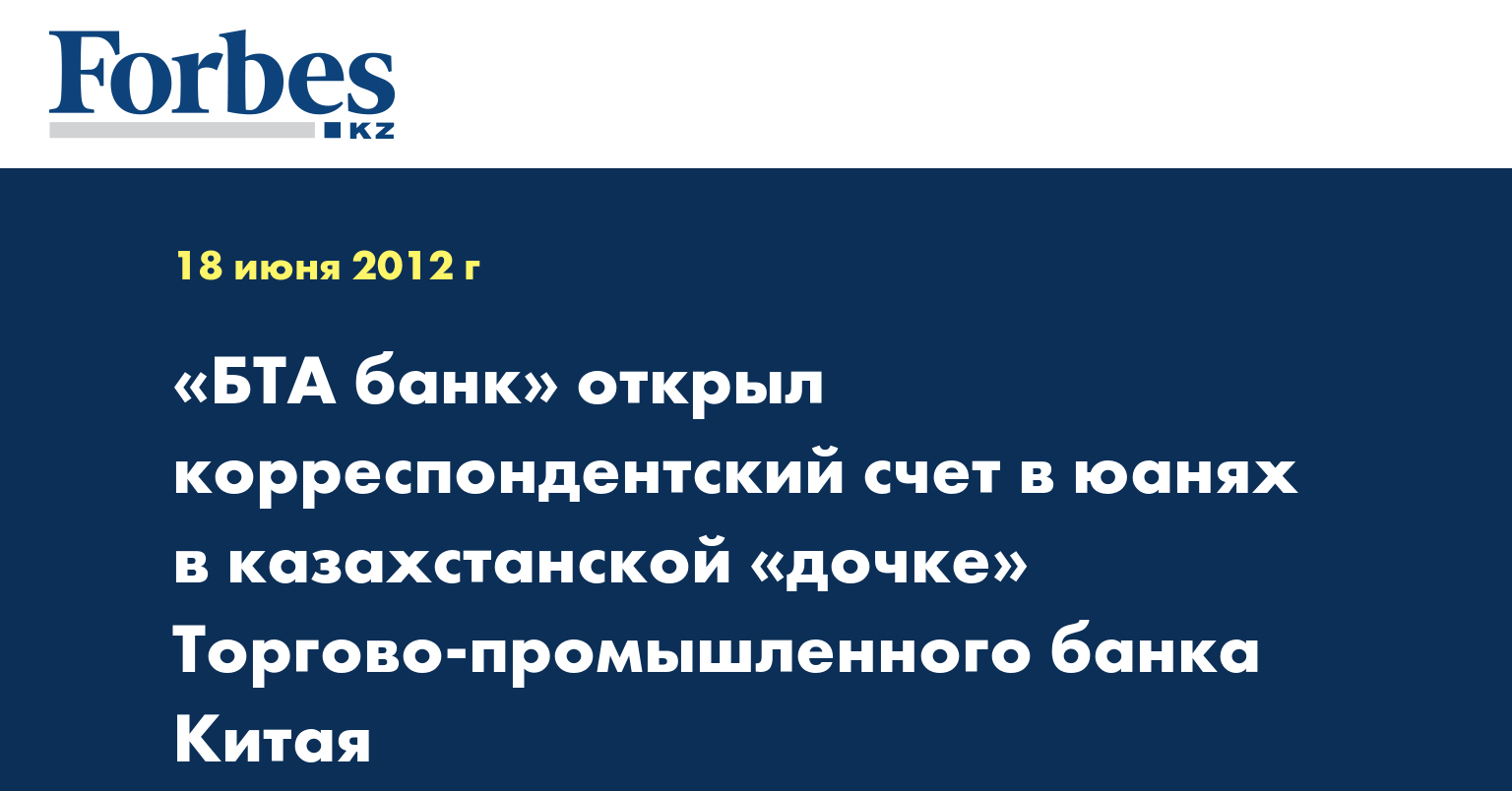 Forbes KZ

18 июня 2012 г

«БТА банк» открыл корреспондентский счет в юанях в казахстанской «дочке» Торгово-промышленного банка Китая